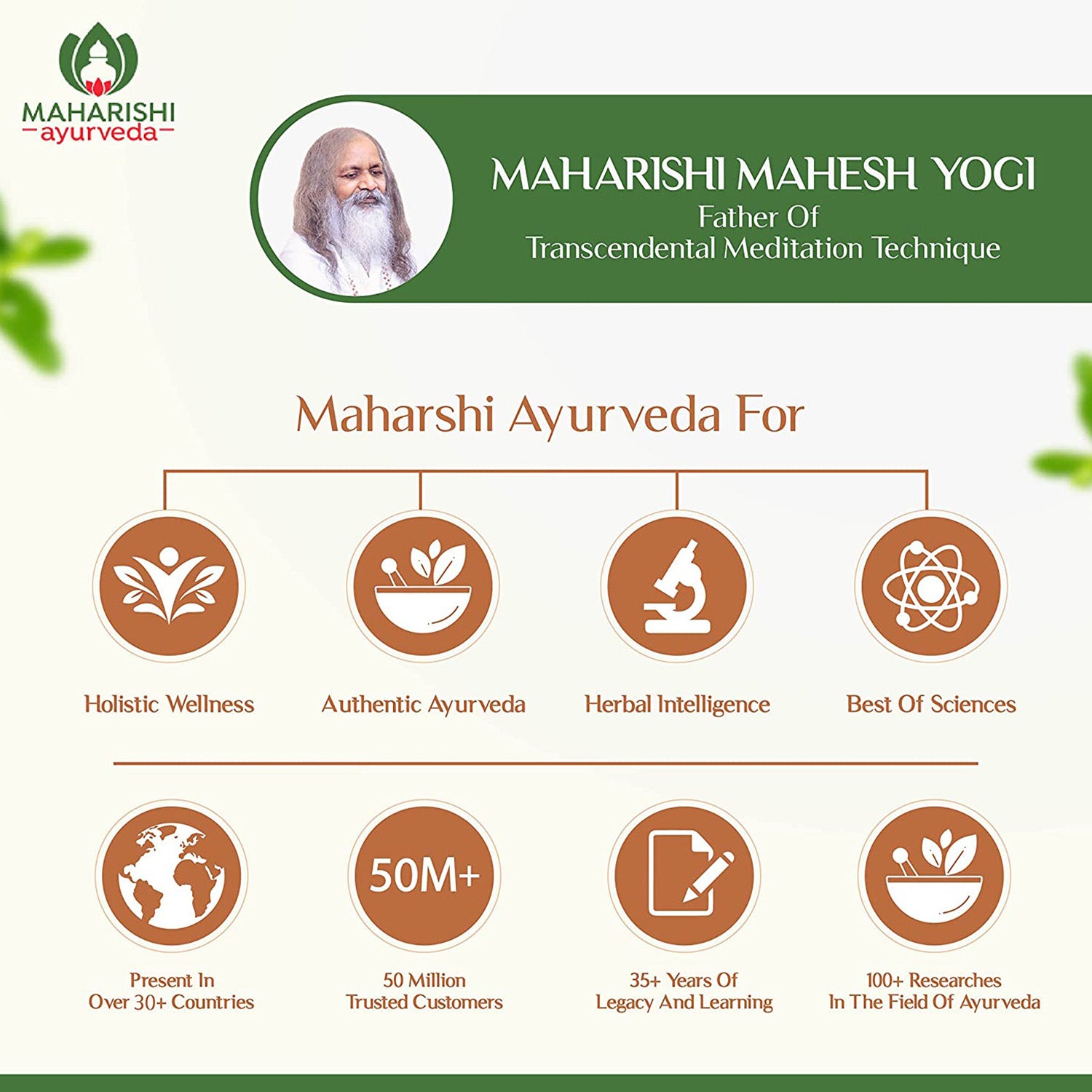 MAHARISHI
ayurveda

MAHARISHI MAHESH YOGI
Father Of
Transcendental Meditation Technique

Maharshi Ayurveda For

Holistic Wellness

Authentic Ayurveda

Herbal Intelligence

Best Of Sciences

Present In
Over 30+ Countries

50M+

50 Million
Trusted Customers

35+ Years Of
Legacy And Learning

100+ Researches
In The Field Of Ayurveda